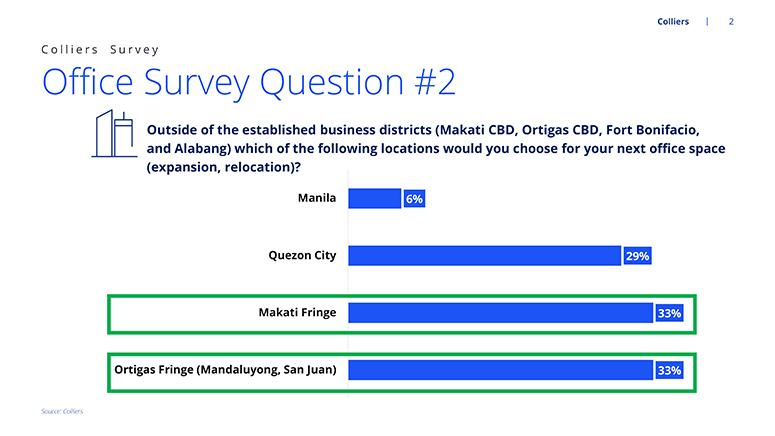 Colliers | 2

Colliers Survey

Office Survey Question #2

Outside of the established business districts (Makati CBD, Ortigas CBD, Fort Bonifacio, and Alabang) which of the following locations would you choose for your next office space (expansion, relocation)?

Manila 6%

Quezon City 29%

Makati Fringe 33%

Ortigas Fringe (Mandaluyong, San Juan) 33%

Source: Colliers